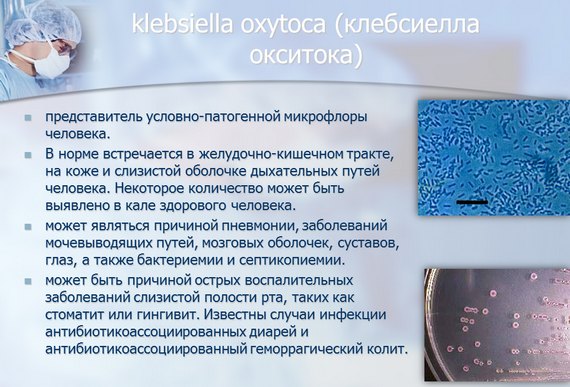 klebsiella oxytoca (клебсиелла окситока)

представитель условно-патогенной микрофлоры человека.

В норме встречается в желудочно-кишечном тракте, на коже и слизистой оболочке дыхательных путей человека. Некоторое количество может быть выявлено в кале здорового человека.

может являться причиной пневмонии, заболеваний мочевыводящих путей, мозговых оболочек, суставов, глаз, а также бактериемии и септикопиемии.

может быть причиной острых воспалительных заболеваний слизистой полости рта, таких как стоматит или гингивит. Известны случаи инфекции антибиотикоассоциированных диарей и антибиотикоассоциированный геморрагический колит.